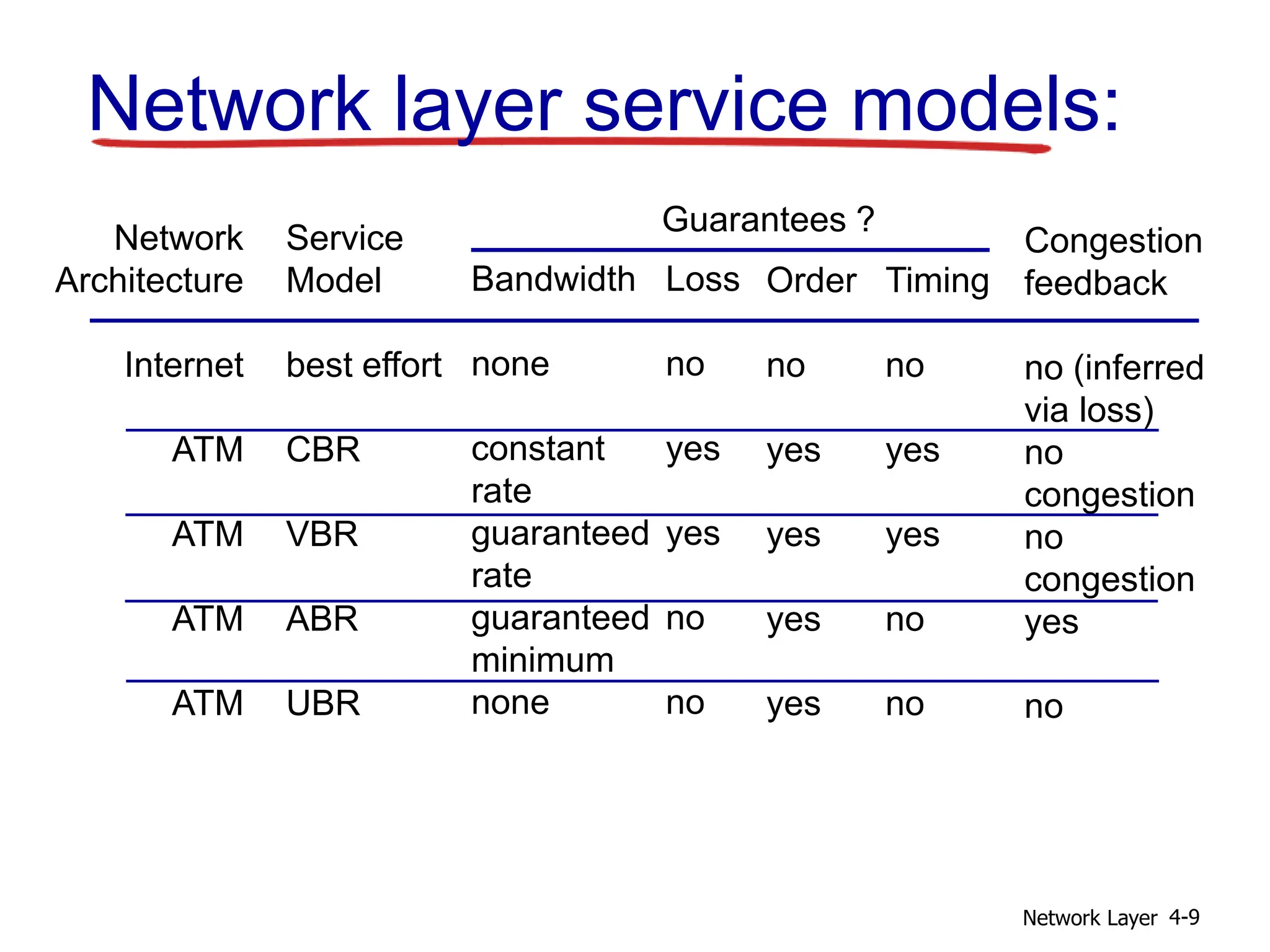 Network layer service models:

Guarantees ?

| Network Architecture | Service Model | Bandwidth | Loss | Order | Timing | Congestion feedback |
|---|---|---|---|---|---|---|
| Internet | best effort | none | no | no | no | no (inferred via loss) |
| ATM | CBR | constant rate | yes | yes | yes | no congestion |
| ATM | VBR | guaranteed rate | yes | yes | yes | no congestion |
| ATM | ABR | guaranteed minimum | no | yes | no | yes |
| ATM | UBR | none | no | yes | no | no |

Network Layer 4-9